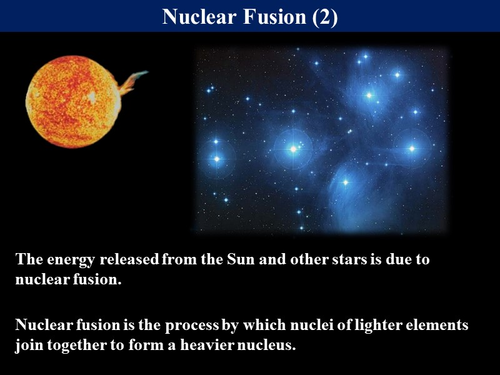 Nuclear Fusion (2)

The energy released from the Sun and other stars is due to nuclear fusion.

Nuclear fusion is the process by which nuclei of lighter elements join together to form a heavier nucleus.